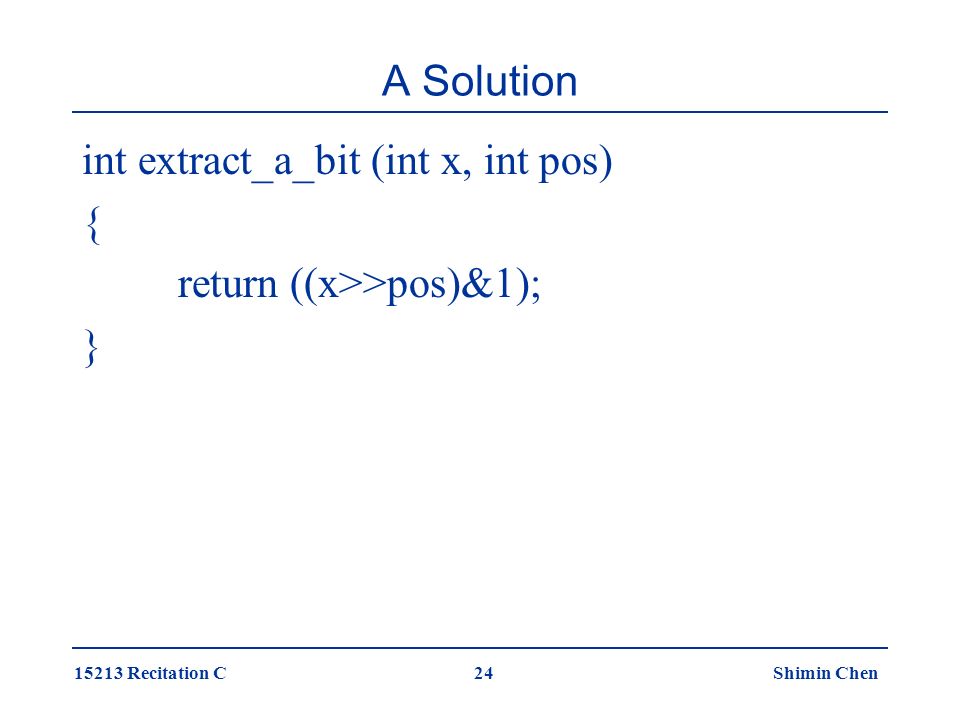 A Solution

int extract_a_bit (int x, int pos)
{
return ((x>>pos)&1);
}

15213 Recitation C

24

Shimin Chen